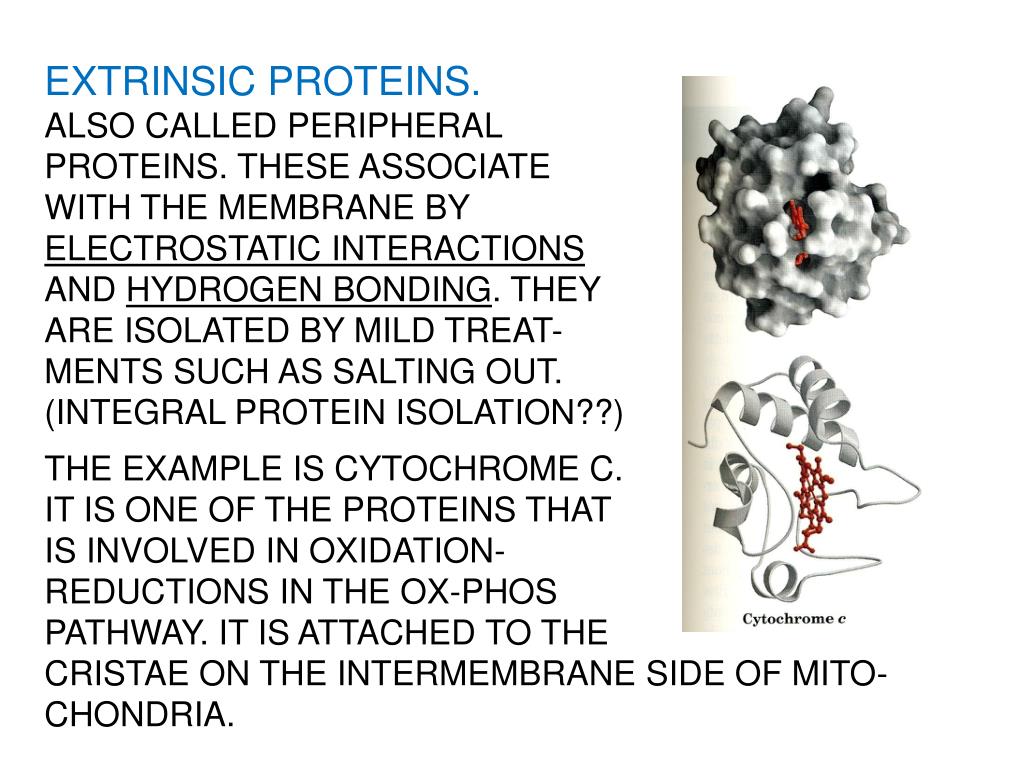 EXTRINSIC PROTEINS.
ALSO CALLED PERIPHERAL PROTEINS. THESE ASSOCIATE WITH THE MEMBRANE BY ELECTROSTATIC INTERACTIONS AND HYDROGEN BONDING. THEY ARE ISOLATED BY MILD TREATMENTS SUCH AS SALTING OUT. (INTEGRAL PROTEIN ISOLATION??)

THE EXAMPLE IS CYTOCHROME C. IT IS ONE OF THE PROTEINS THAT IS INVOLVED IN OXIDATION-REDUCTIONS IN THE OX-PHOS PATHWAY. IT IS ATTACHED TO THE CRISTAE ON THE INTERMEMBRANE SIDE OF MITOCHONDRIA.

Cytochrome c